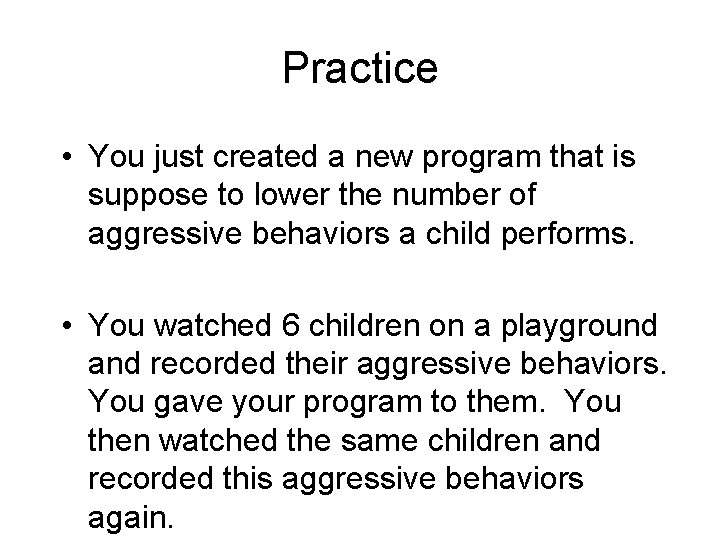 Practice

• You just created a new program that is suppose to lower the number of aggressive behaviors a child performs.

• You watched 6 children on a playground and recorded their aggressive behaviors. You gave your program to them. You then watched the same children and recorded this aggressive behaviors again.